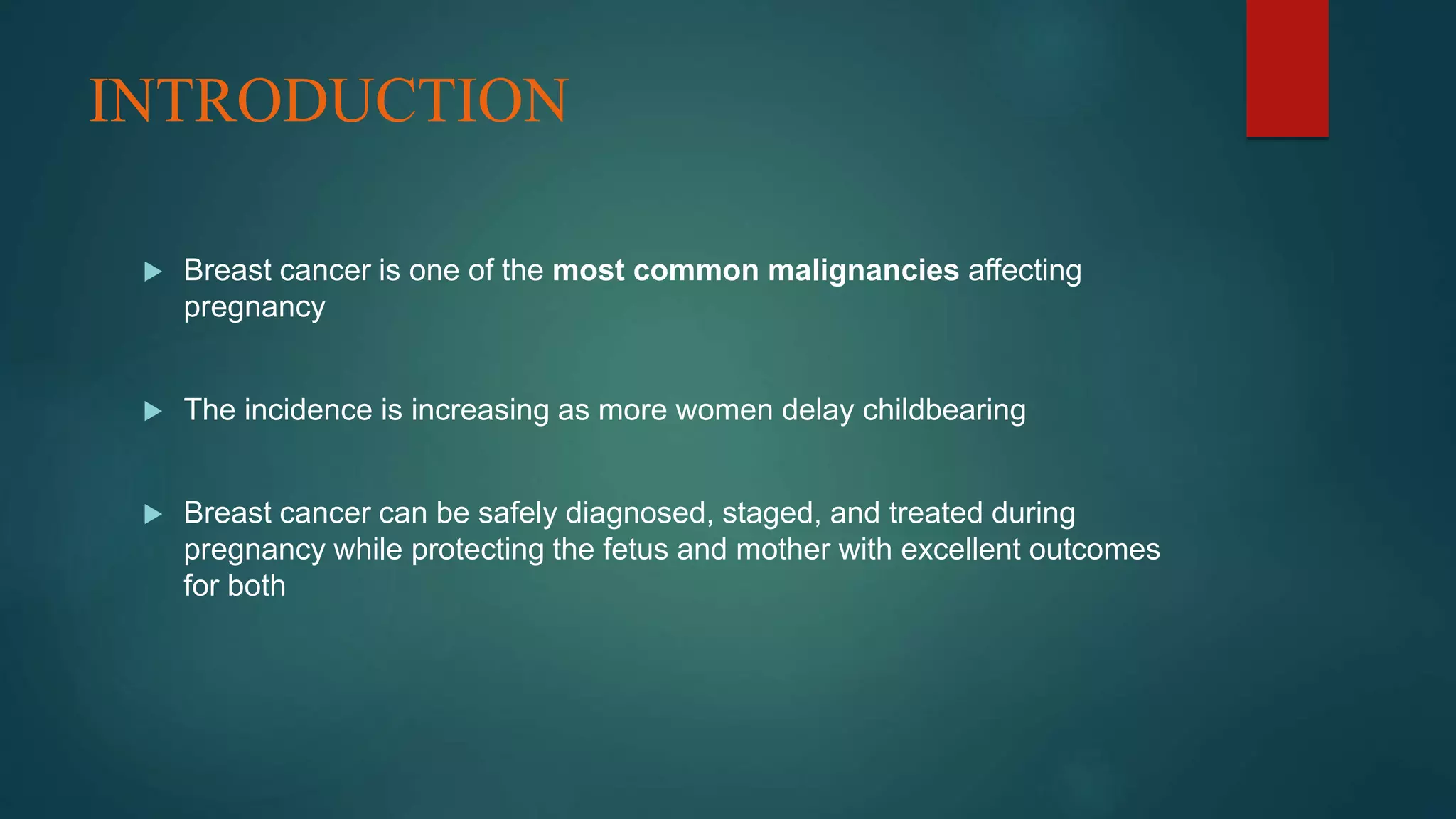 INTRODUCTION

▶ Breast cancer is one of the most common malignancies affecting pregnancy

▶ The incidence is increasing as more women delay childbearing

▶ Breast cancer can be safely diagnosed, staged, and treated during pregnancy while protecting the fetus and mother with excellent outcomes for both